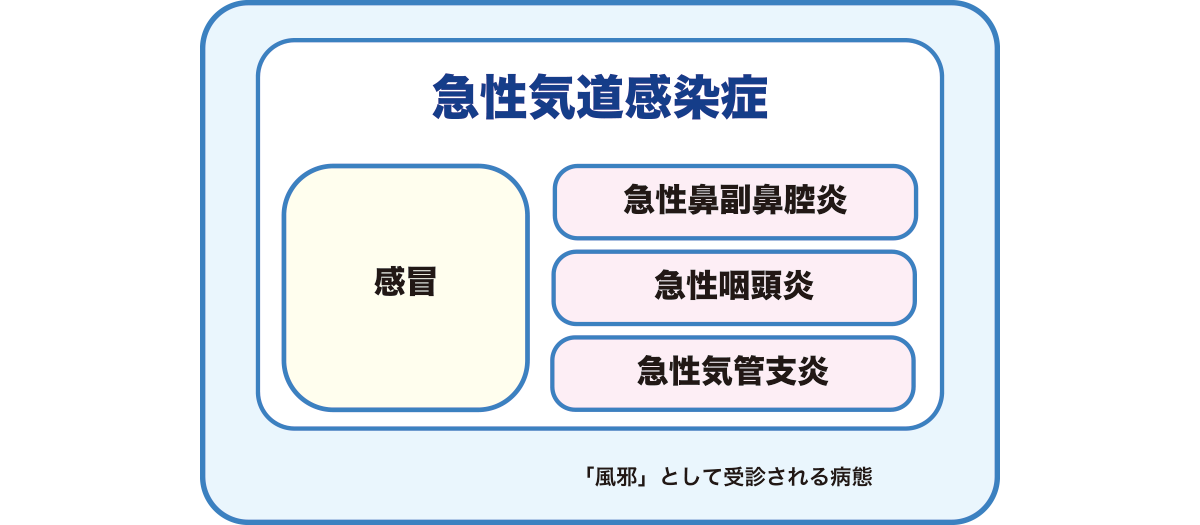 急性気道感染症

感冒

急性鼻副鼻腔炎

急性咽頭炎

急性気管支炎

「風邪」として受診される病態